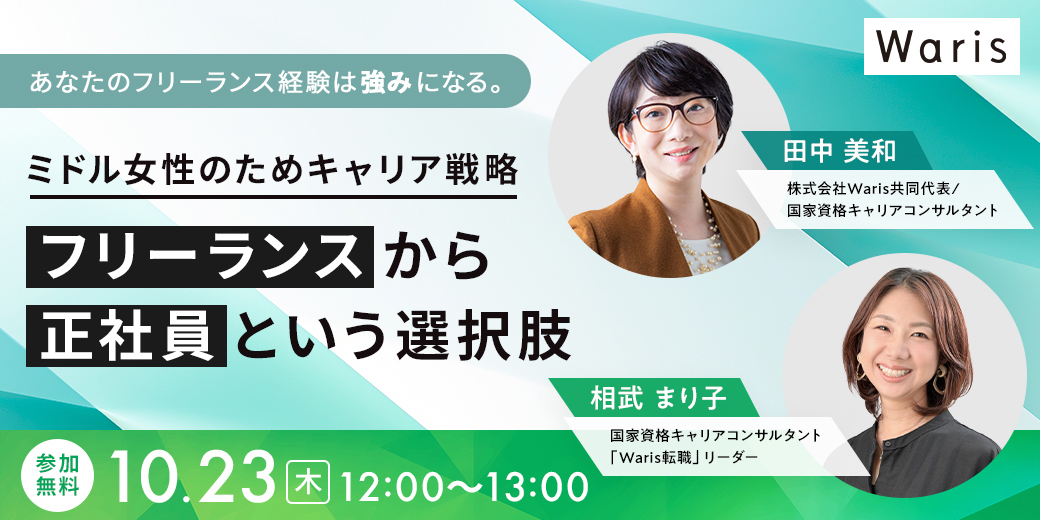 Waris

あなたのフリーランス経験は強みになる。

ミドル女性のためキャリア戦略

フリーランスから
正社員という選択肢

田中 美和
株式会社Waris共同代表/
国家資格キャリアコンサルタント

相武 まり子
国家資格キャリアコンサルタント
「Waris転職」リーダー

参加無料 10.23 木 12:00〜13:00